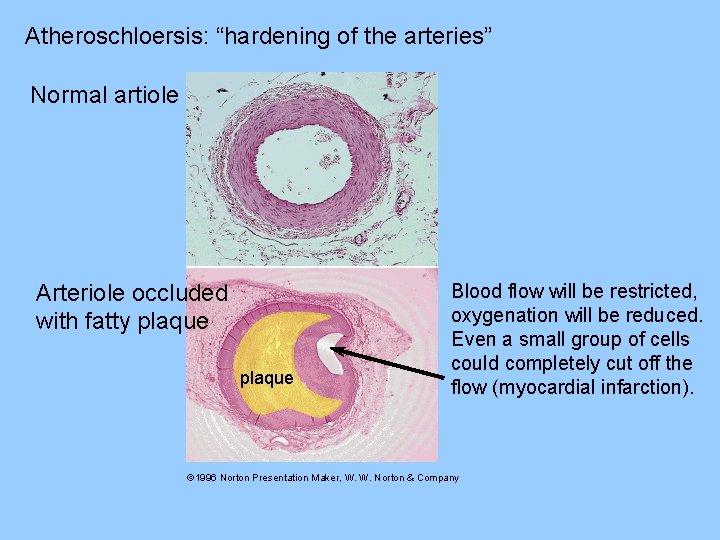 Atheroschloersis: “hardening of the arteries”

Normal artiole

Arteriole occluded with fatty plaque

plaque

Blood flow will be restricted, oxygenation will be reduced. Even a small group of cells could completely cut off the flow (myocardial infarction).

©1996 Norton Presentation Maker, W. W. Norton & Company